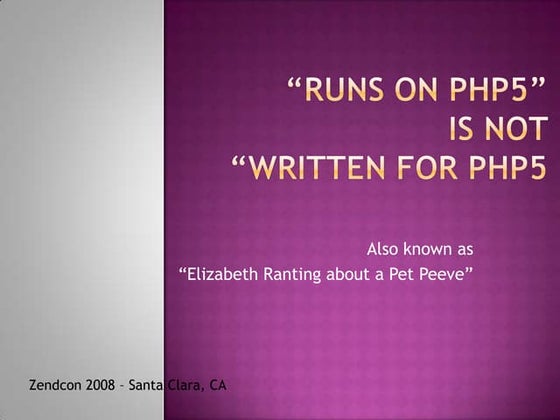 “RUNS ON PHP5” IS NOT “WRITTEN FOR PHP5

Also known as
“Elizabeth Ranting about a Pet Peeve”

Zendcon 2008 – Santa Clara, CA